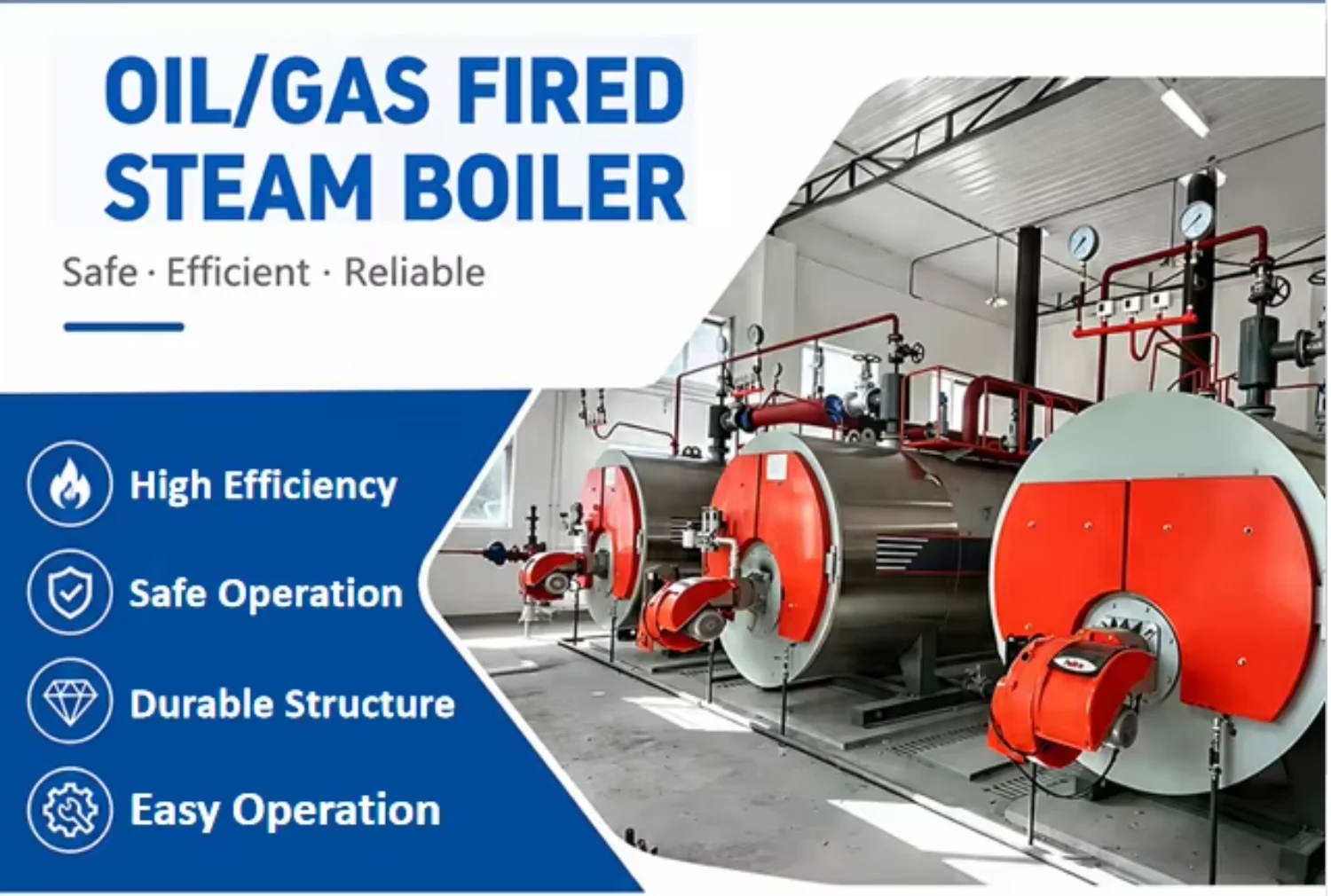 OIL/GAS FIRED STEAM BOILER

Safe · Efficient · Reliable

High Efficiency

Safe Operation

Durable Structure

Easy Operation